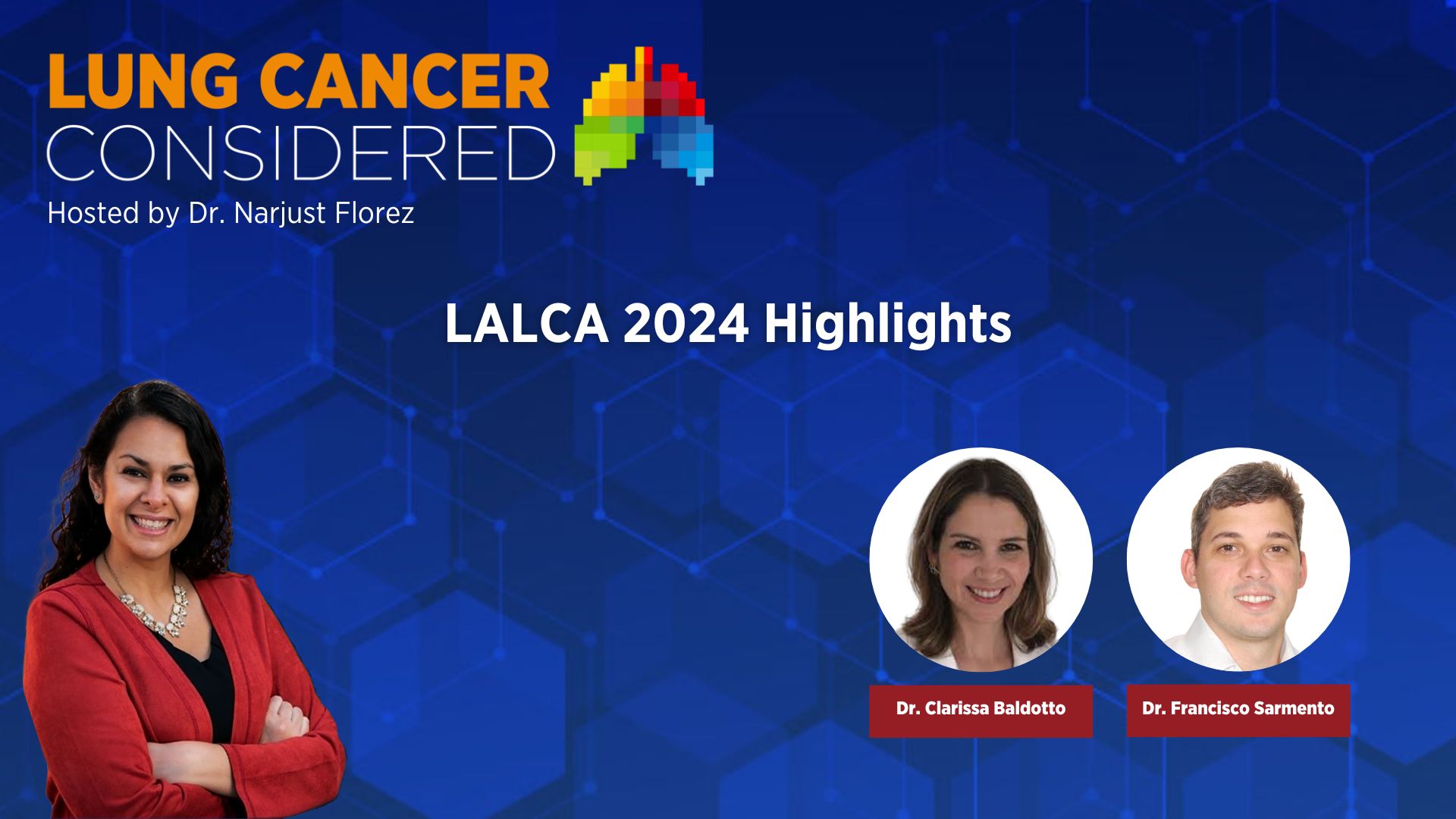 LUNG CANCER
CONSIDERED
Hosted by Dr. Narjust Florez

LALCA 2024 Highlights

Dr. Clarissa Baldotto

Dr. Francisco Sarmento